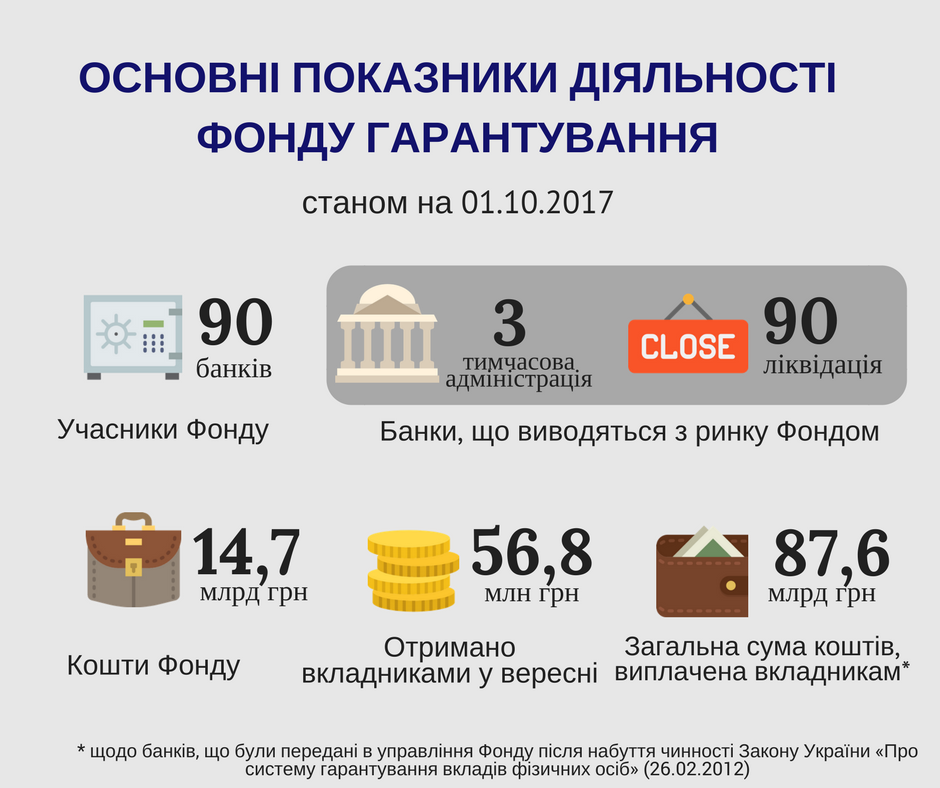 ОСНОВНІ ПОКАЗНИКИ ДІЯЛЬНОСТІ ФОНДУ ГАРАНТУВАННЯ

станом на 01.10.2017

90
банків

Учасники Фонду

3
тимчасова адміністрація

CLOSE

90
ліквідація

Банки, що виводяться з ринку Фондом

14,7
млрд грн

Кошти Фонду

56,8
млн грн

Отримано вкладниками у вересні

87,6
млрд грн

Загальна сума коштів, виплачена вкладникам*

* щодо банків, що були передані в управління Фонду після набуття чинності Закону України «Про систему гарантування вкладів фізичних осіб» (26.02.2012)